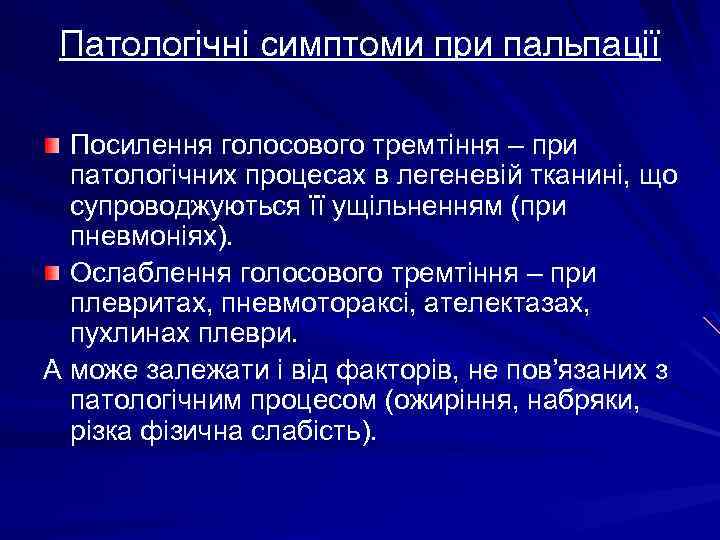 Патологічні симптоми при пальпації

Посилення голосового тремтіння – при патологічних процесах в легеневій тканині, що супроводжуються її ущільненням (при пневмоніях).

Ослаблення голосового тремтіння – при плевритах, пневмотораксі, ателектазах, пухлинах плеври.

А може залежати і від факторів, не пов’язаних з патологічним процесом (ожиріння, набряки, різка фізична слабість).